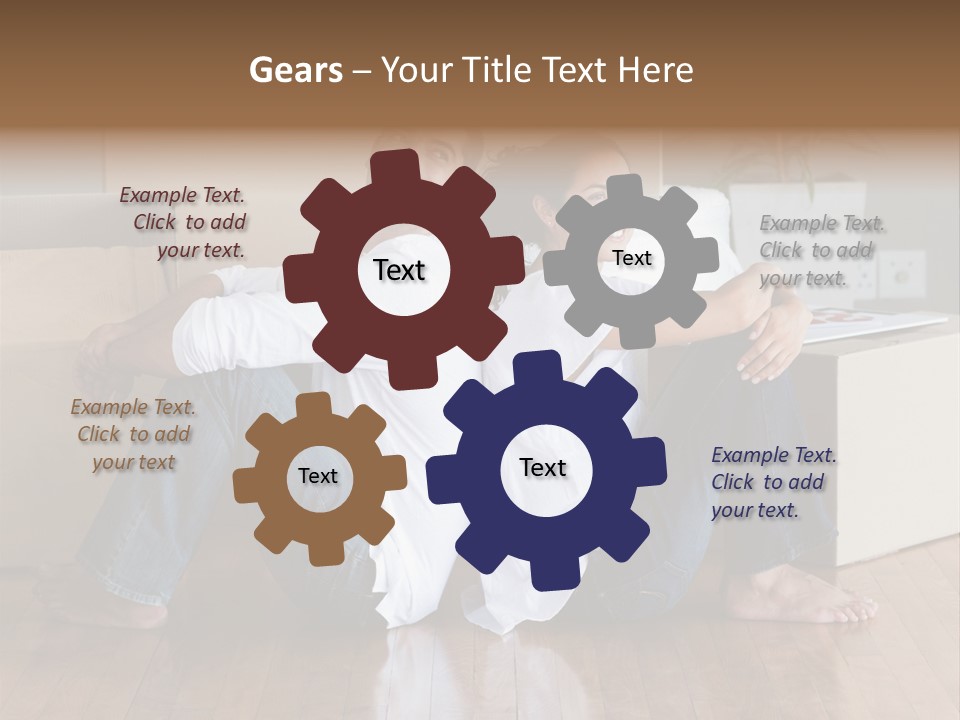 Gears – Your Title Text Here

Example Text. Click to add your text.

Text

Text

Example Text. Click to add your text.

Example Text. Click to add your text

Text

Text

Example Text. Click to add your text.